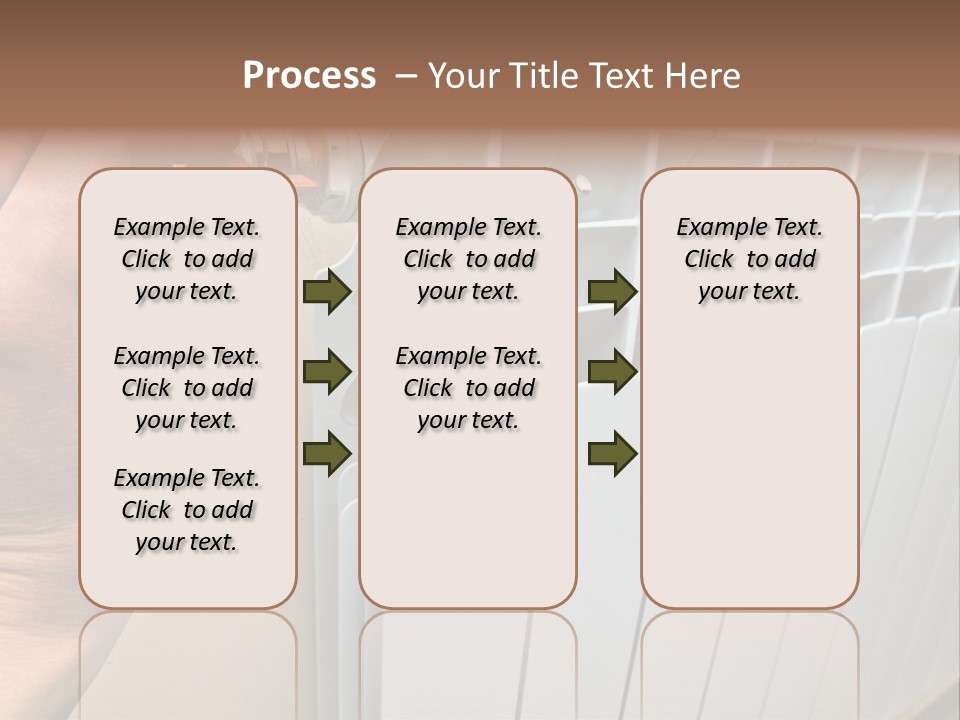 Process – Your Title Text Here

Example Text. Click to add your text.

Example Text. Click to add your text.

Example Text. Click to add your text.

Example Text. Click to add your text.

Example Text. Click to add your text.

Example Text. Click to add your text.